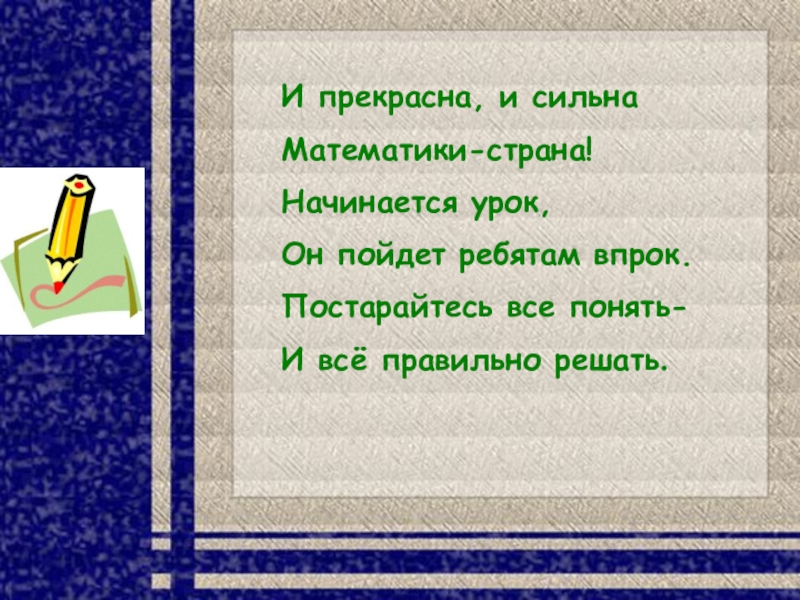 И прекрасна, и сильна
Математики-страна!
Начинается урок,
Он пойдет ребятам впрок.
Постарайтесь все понять-
И всё правильно решать.